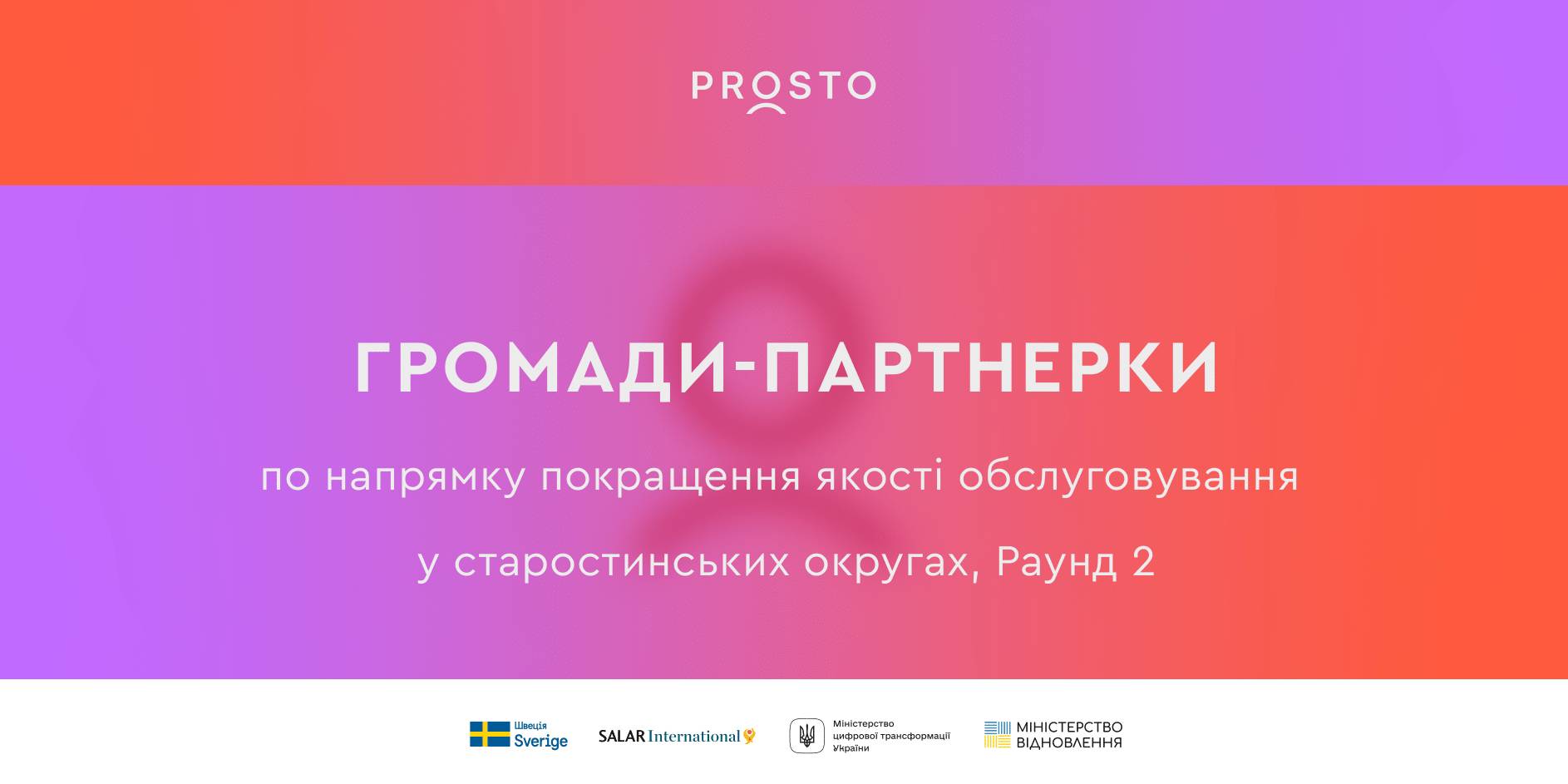 PROSTO

ГРОМАДИ-ПАРТНЕРКИ

по напрямку покращення якості обслуговування

у старостинських округах, Раунд 2

Швеція Sverige

SALAR International

Міністерство цифрової трансформації України

МІНІСТЕРСТВО ВІДНОВЛЕННЯ